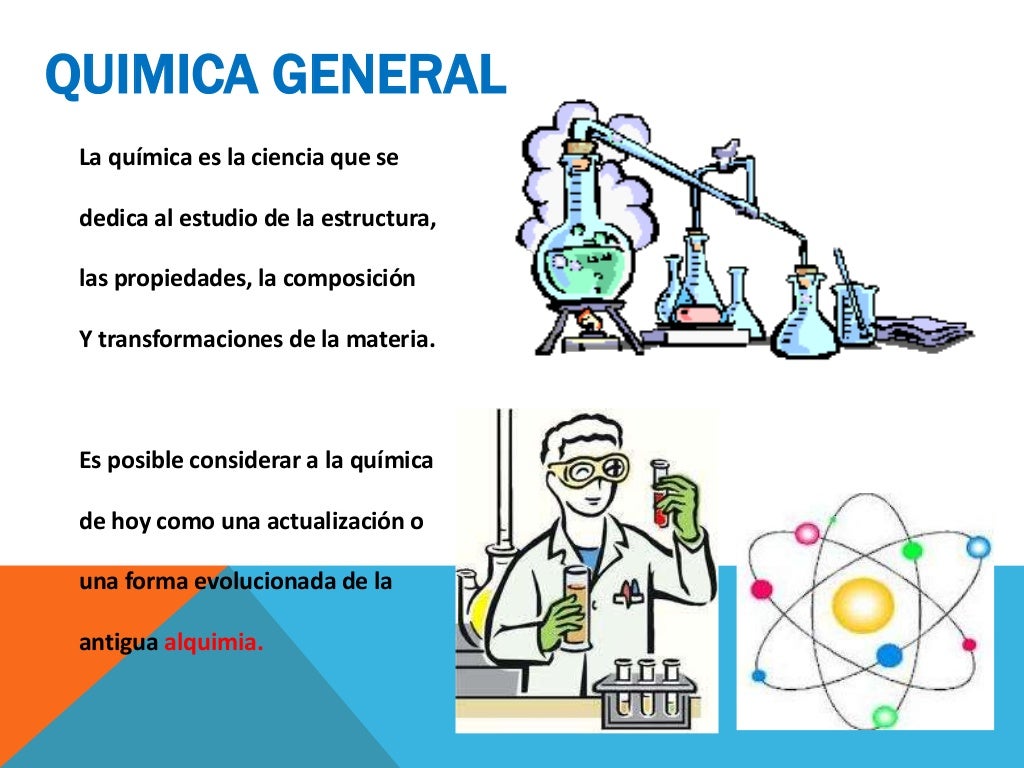 QUIMICA GENERAL

La química es la ciencia que se dedica al estudio de la estructura, las propiedades, la composición Y transformaciones de la materia.

Es posible considerar a la química de hoy como una actualización o una forma evolucionada de la antigua alquimia.